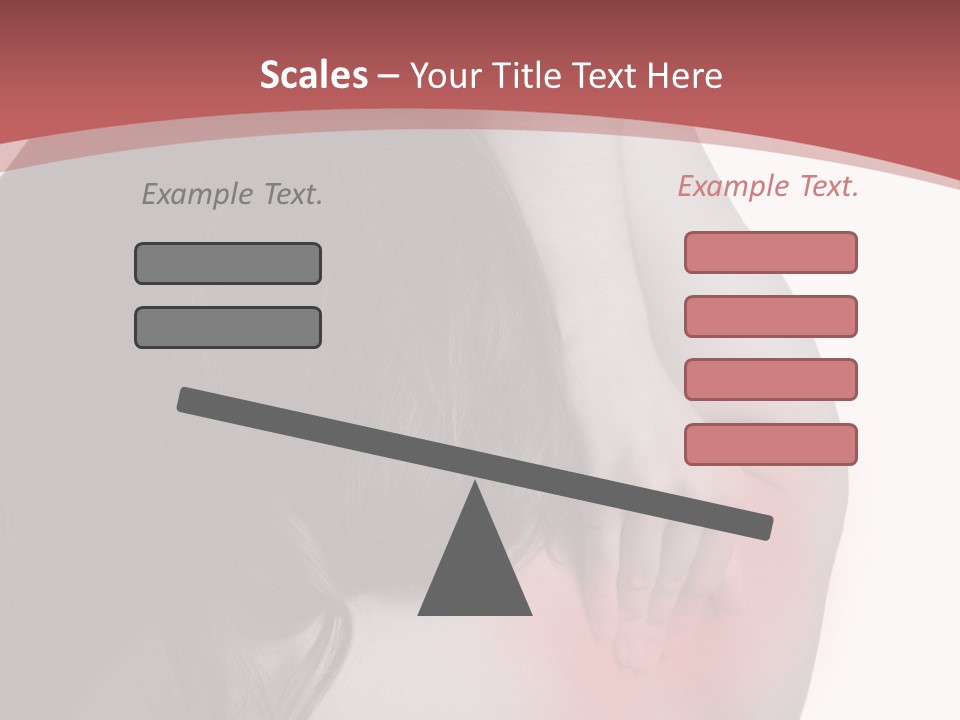 Scales – Your Title Text Here

Example Text.

Example Text.